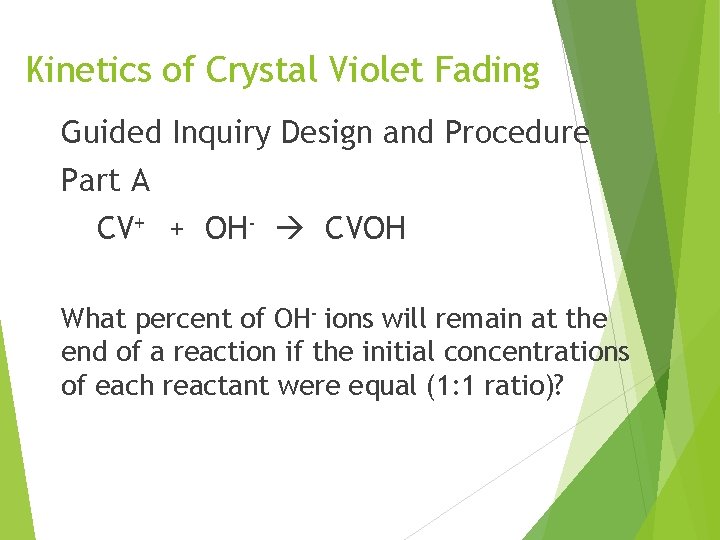 Kinetics of Crystal Violet Fading

Guided Inquiry Design and Procedure

Part A

$CV^+ + OH^- \rightarrow CVOH$

What percent of $OH^-$ ions will remain at the end of a reaction if the initial concentrations of each reactant were equal (1:1 ratio)?